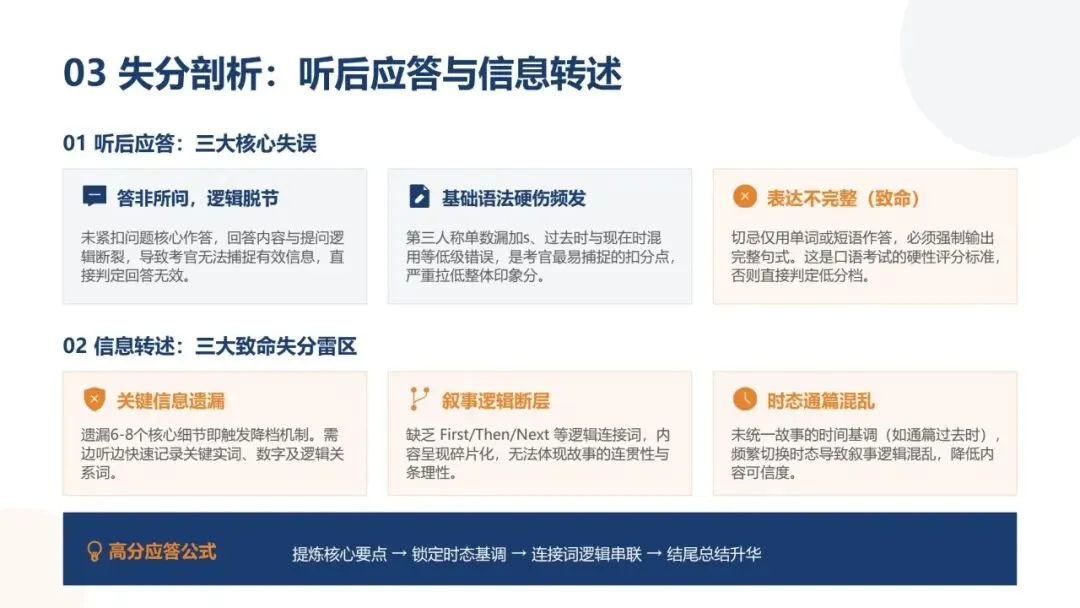 03 失分剖析：听后应答与信息转述

01 听后应答：三大核心失误

答非所问，逻辑脱节

未紧扣问题核心作答，回答内容与提问逻辑断裂，导致考官无法捕捉有效信息，直接判定回答无效。

基础语法硬伤频发

第三人称单数漏加s、过去时与现在时混用等低级错误，是考官最易捕捉的扣分点，严重拉低整体印象分。

表达不完整（致命）

切忌仅用单词或短语作答，必须强制输出完整句式。这是口语考试的硬性评分标准，否则直接判定低分档。

02 信息转述：三大致命失分雷区

关键信息遗漏

遗漏6-8个核心细节即触发降档机制。需边听边快速记录关键实词、数字及逻辑关系词。

叙事逻辑断层

缺乏 First/Then/Next 等逻辑连接词，内容呈现碎片化，无法体现故事的连贯性与条理性。

时态通篇混乱

未统一故事的时间基调（如通篇过去时），频繁切换时态导致叙事逻辑混乱，降低内容可信度。

高分应答公式

提炼核心要点 → 锁定时态基调 → 连接词逻辑串联 → 结尾总结升华